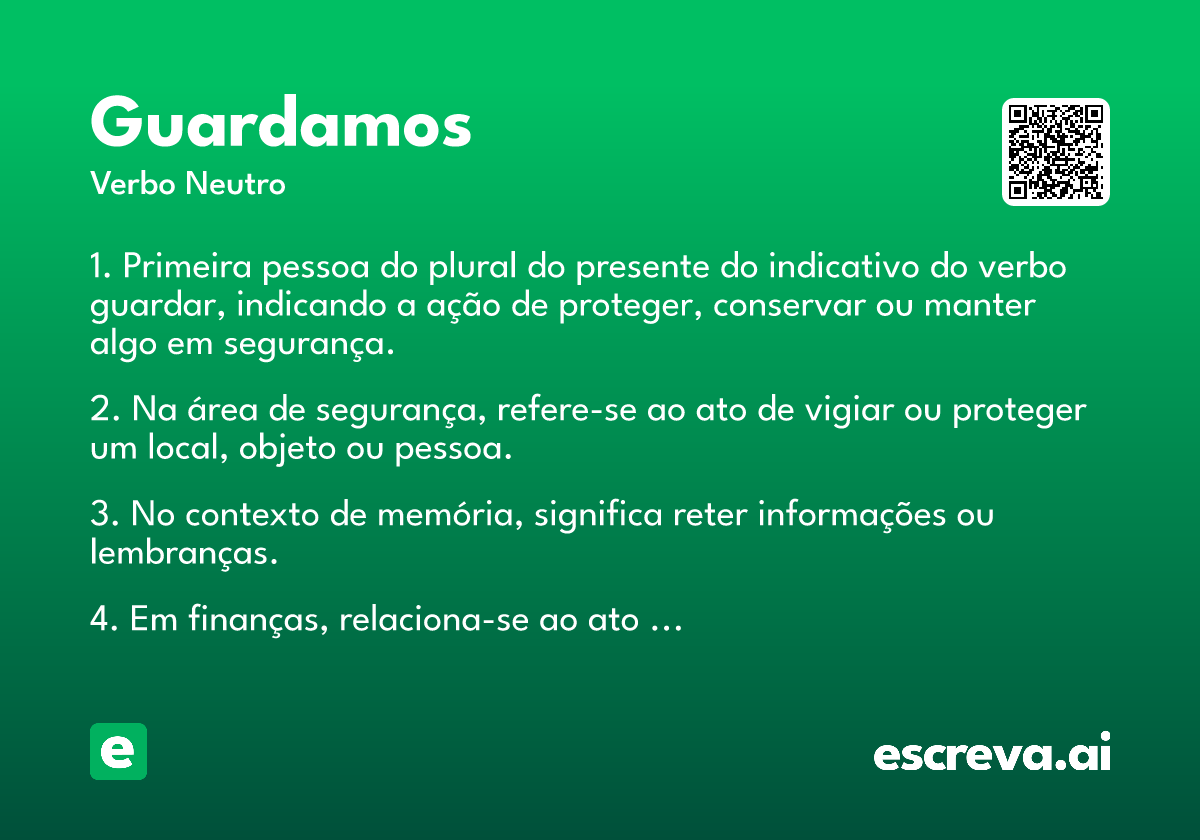 Guardamos
Verbo Neutro

1. Primeira pessoa do plural do presente do indicativo do verbo guardar, indicando a ação de proteger, conservar ou manter algo em segurança.

2. Na área de segurança, refere-se ao ato de vigiar ou proteger um local, objeto ou pessoa.

3. No contexto de memória, significa reter informações ou lembranças.

4. Em finanças, relaciona-se ao ato …

e

escreva.ai